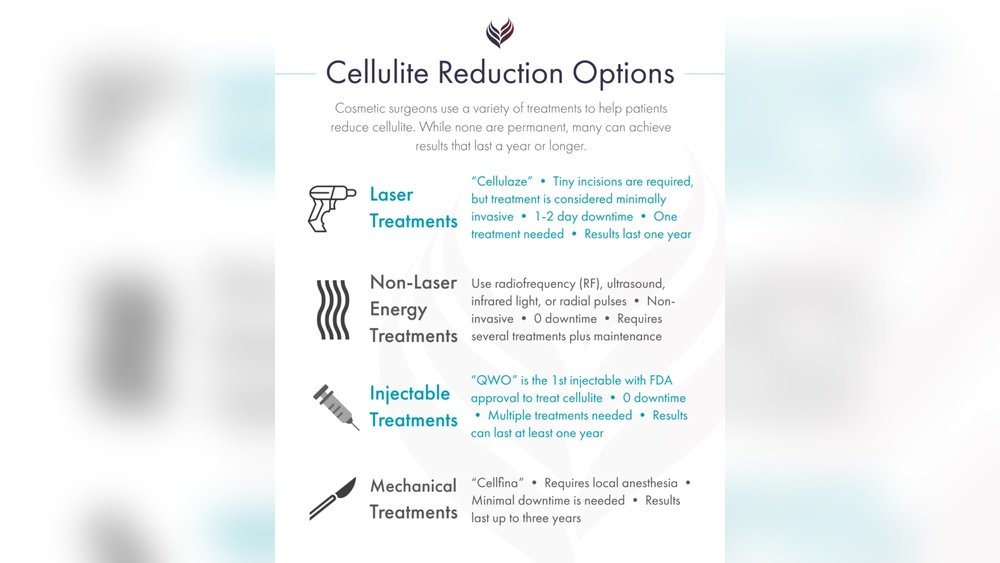 Cellulite Reduction Options

Cosmetic surgeons use a variety of treatments to help patients reduce cellulite. While none are permanent, many can achieve results that last a year or longer.

Laser Treatments

"Cellulaze" • Tiny incisions are required, but treatment is considered minimally invasive • 1-2 day downtime • One treatment needed • Results last one year

Non-Laser Energy Treatments

Use radiofrequency (RF), ultrasound, infrared light, or radial pulses • Non-invasive • 0 downtime • Requires several treatments plus maintenance

Injectable Treatments

"QWO" is the 1st injectable with FDA approval to treat cellulite • 0 downtime • Multiple treatments needed • Results can last at least one year

Mechanical Treatments

"Cellfina" • Requires local anesthesia • Minimal downtime is needed • Results last up to three years